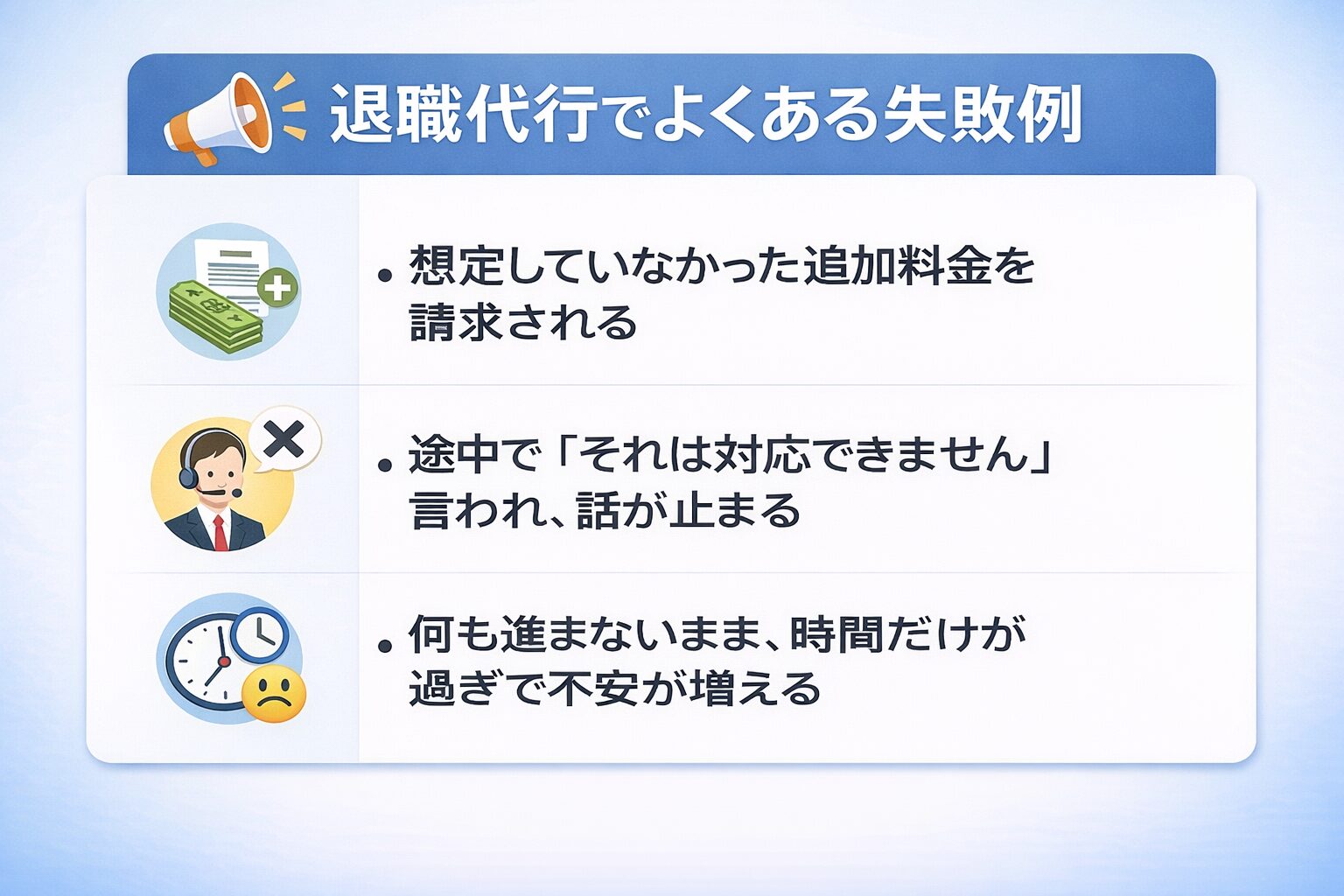 退職代行でよくある失敗例

• 想定していなかった追加料金を請求される

• 途中で「それは対応できません」言われ、話が止まる

• 何も進まないまま、時間だけが過ぎで不安が増える